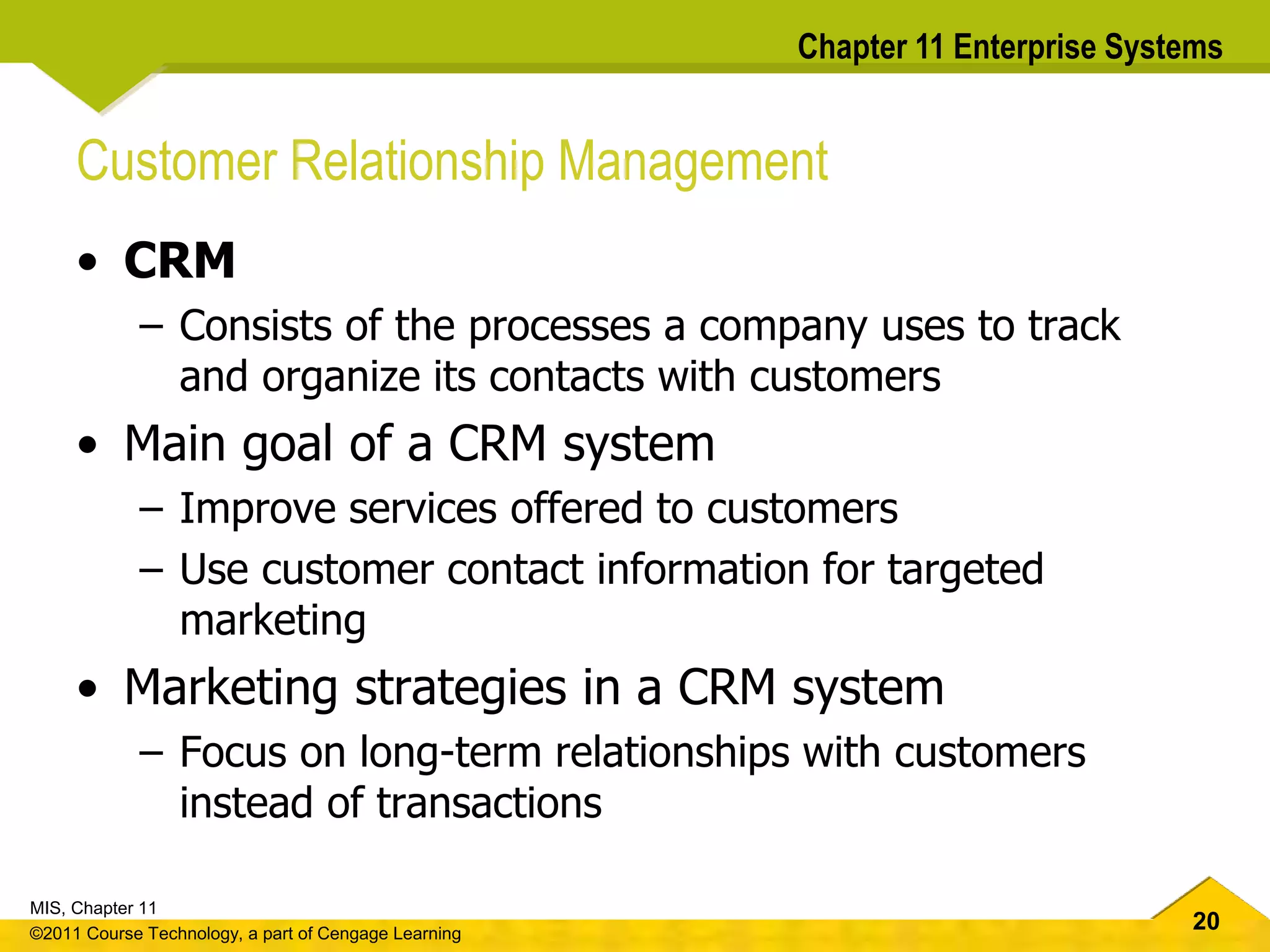 Chapter 11 Enterprise Systems

Customer Relationship Management

• CRM
– Consists of the processes a company uses to track and organize its contacts with customers
• Main goal of a CRM system
– Improve services offered to customers
– Use customer contact information for targeted marketing
• Marketing strategies in a CRM system
– Focus on long-term relationships with customers instead of transactions

MIS, Chapter 11
©2011 Course Technology, a part of Cengage Learning

20